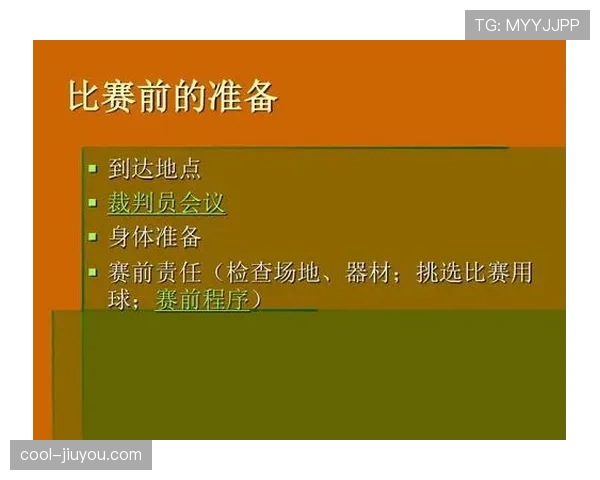 TG: MYYJJPP

比赛前的准备

- 到达地点
- 裁判员会议
- 身体准备
- 赛前责任（检查场地、器材；挑选比赛用球；赛前程序）

cool-jiuyou.com